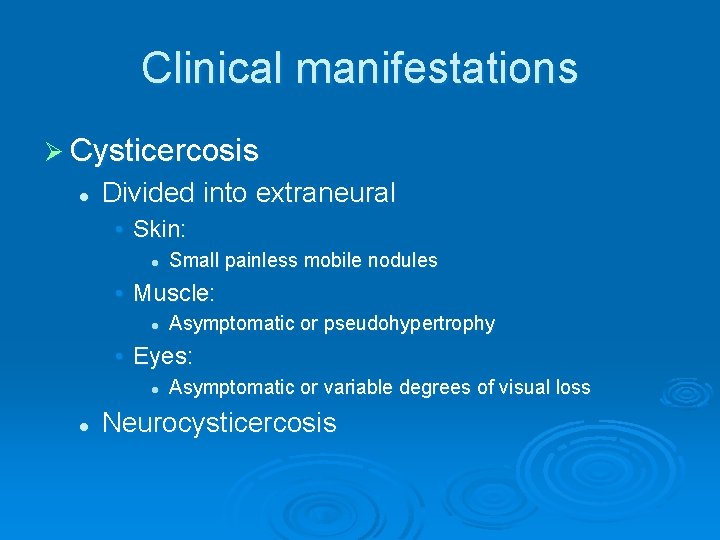 Clinical manifestations

➢ Cysticercosis

- Divided into extraneural
  - Skin:
    - Small painless mobile nodules
  - Muscle:
    - Asymptomatic or pseudohypertrophy
  - Eyes:
    - Asymptomatic or variable degrees of visual loss
- Neurocysticercosis